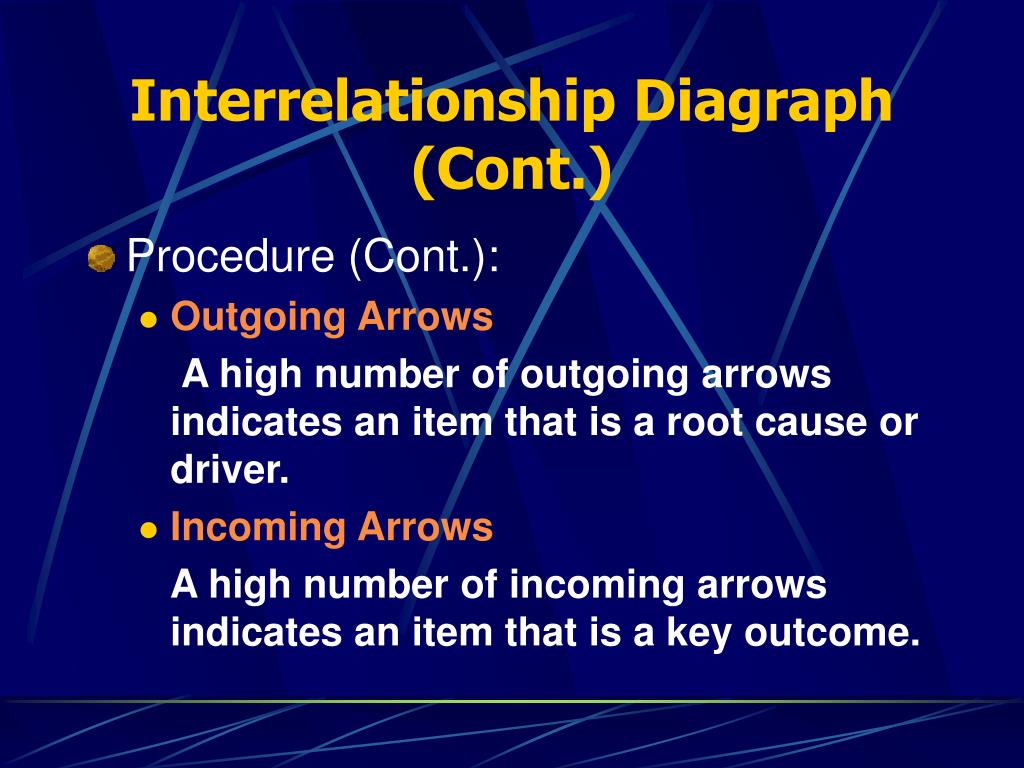 Interrelationship Diagraph (Cont.)

Procedure (Cont.):

Outgoing Arrows

A high number of outgoing arrows indicates an item that is a root cause or driver.

Incoming Arrows

A high number of incoming arrows indicates an item that is a key outcome.